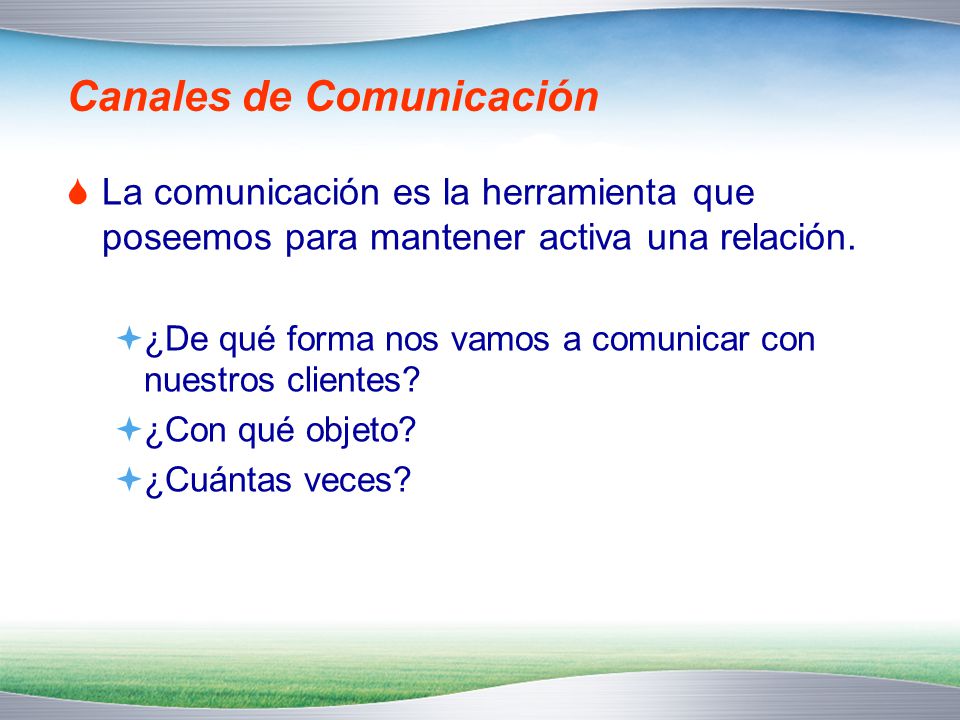 Canales de Comunicación

La comunicación es la herramienta que poseemos para mantener activa una relación.

¿De qué forma nos vamos a comunicar con nuestros clientes?

¿Con qué objeto?

¿Cuántas veces?